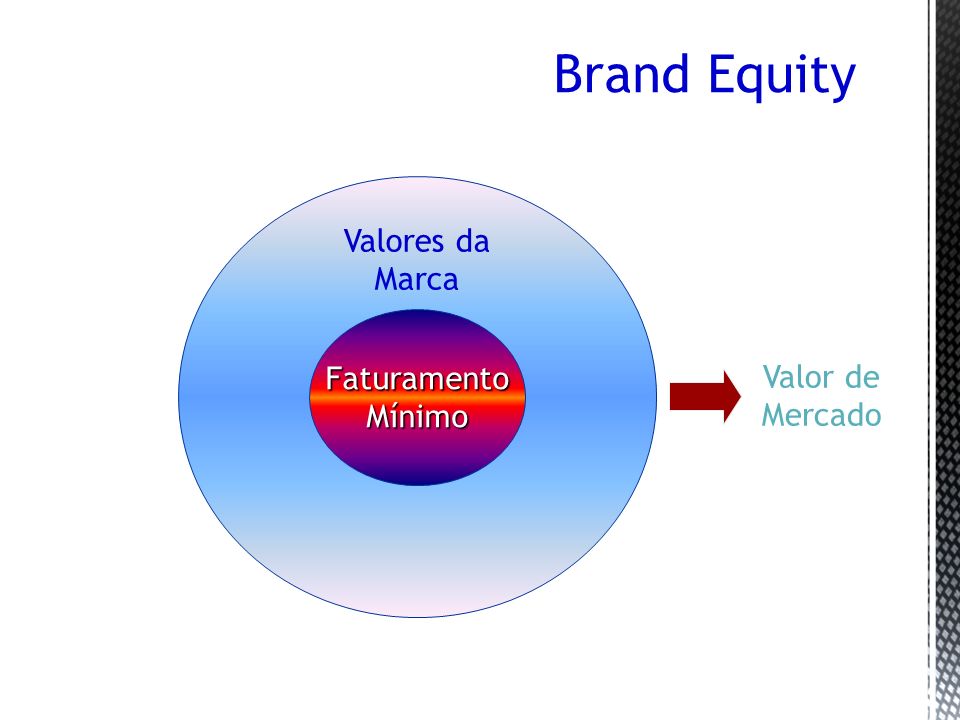 Brand Equity

Valores da Marca

Faturamento Mínimo

Valor de Mercado